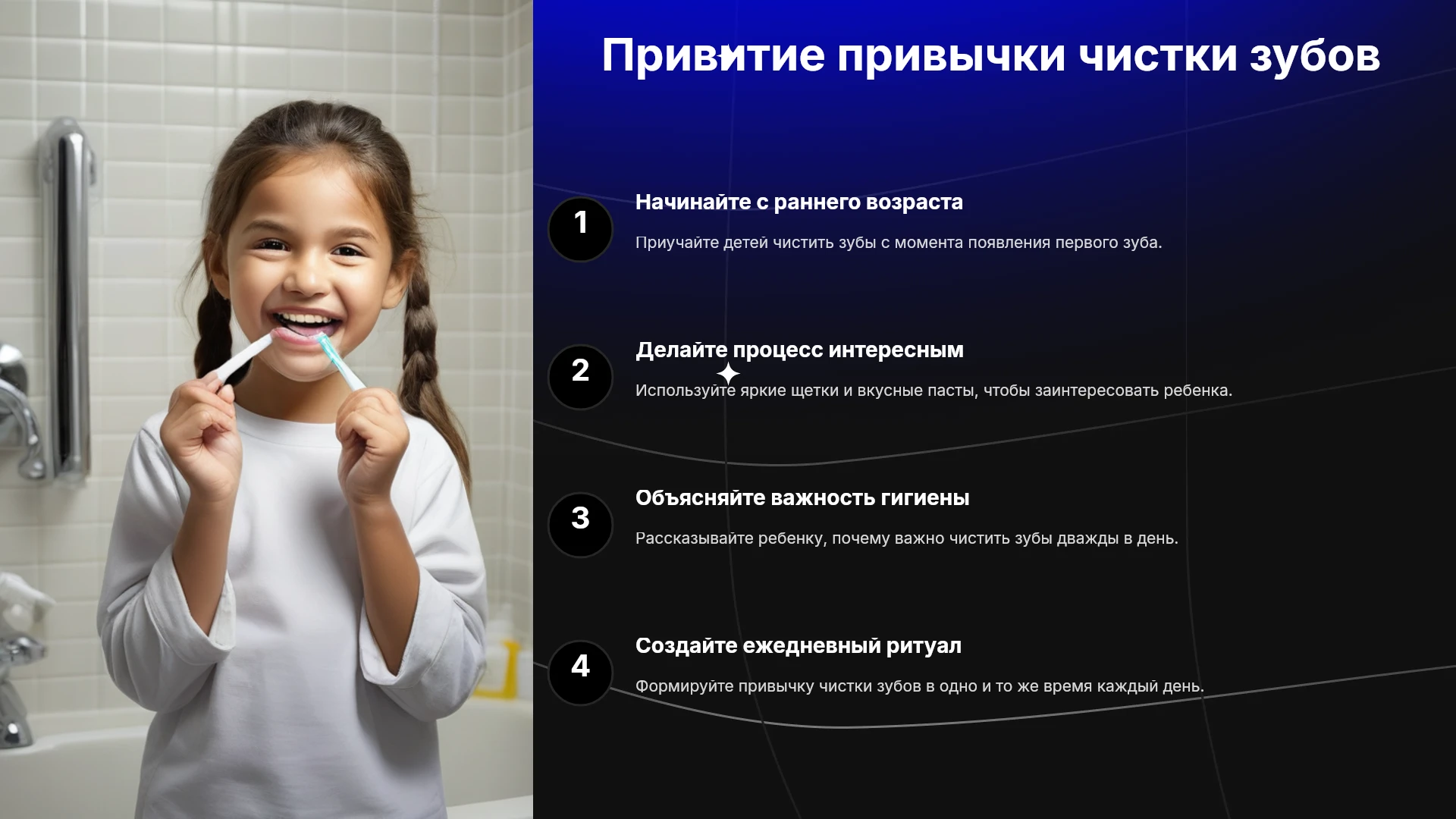 Привитие привычки чистки зубов

1

Начинайте с раннего возраста

Приучайте детей чистить зубы с момента появления первого зуба.

2

Делайте процесс интересным

Используйте яркие щетки и вкусные пасты, чтобы заинтересовать ребенка.

3

Объясняйте важность гигиены

Рассказывайте ребенку, почему важно чистить зубы дважды в день.

4

Создайте ежедневный ритуал

Формируйте привычку чистки зубов в одно и то же время каждый день.